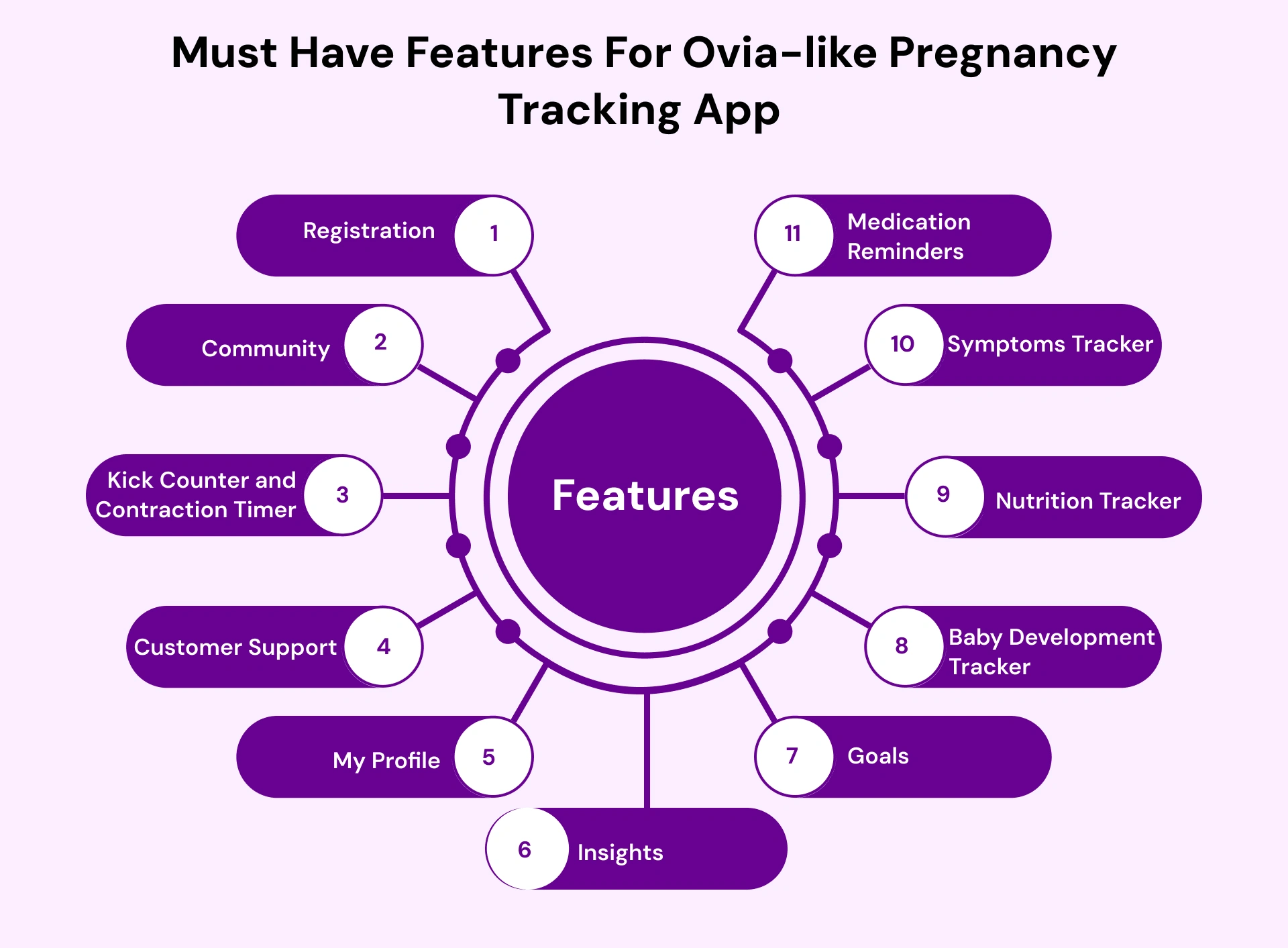 Must Have Features For Ovia-like Pregnancy Tracking App

Features

Registration 1

Community 2

Kick Counter and Contraction Timer 3

Customer Support 4

My Profile 5

6 Insights

7 Goals

8 Baby Development Tracker

9 Nutrition Tracker

10 Symptoms Tracker

11 Medication Reminders